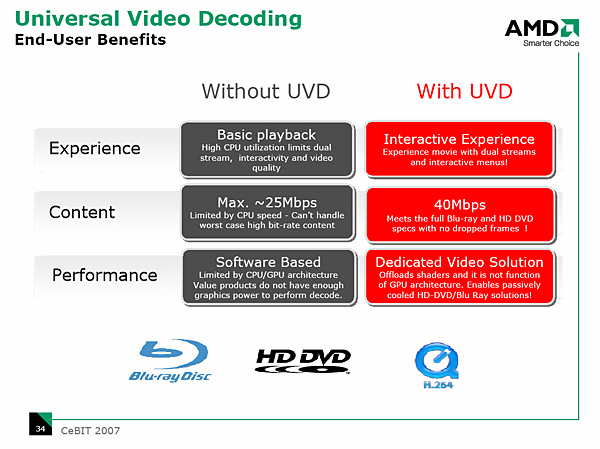 Universal Video Decoding
End-User Benefits

AMD
Smarter Choice

| | Without UVD | With UVD |
|---|---|---|
| Experience | Basic playback High CPU utilization limits dual stream, interactivity and video quality | Interactive Experience Experience movie with dual streams and interactive menus! |
| Content | Max. ~25Mbps Limited by CPU speed - Can't handle worst case high bit-rate content | 40Mbps Meets the full Blu-ray and HD DVD specs with no dropped frames ! |
| Performance | Software Based Limited by CPU/GPU architecture Value products do not have enough graphics power to perform decode. | Dedicated Video Solution Offloads shaders and it is not function of GPU architecture. Enables passively cooled HD-DVD/Blu Ray solutions! |

Blu-ray Disc

HD DVD

H.264

34 CeBIT 2007